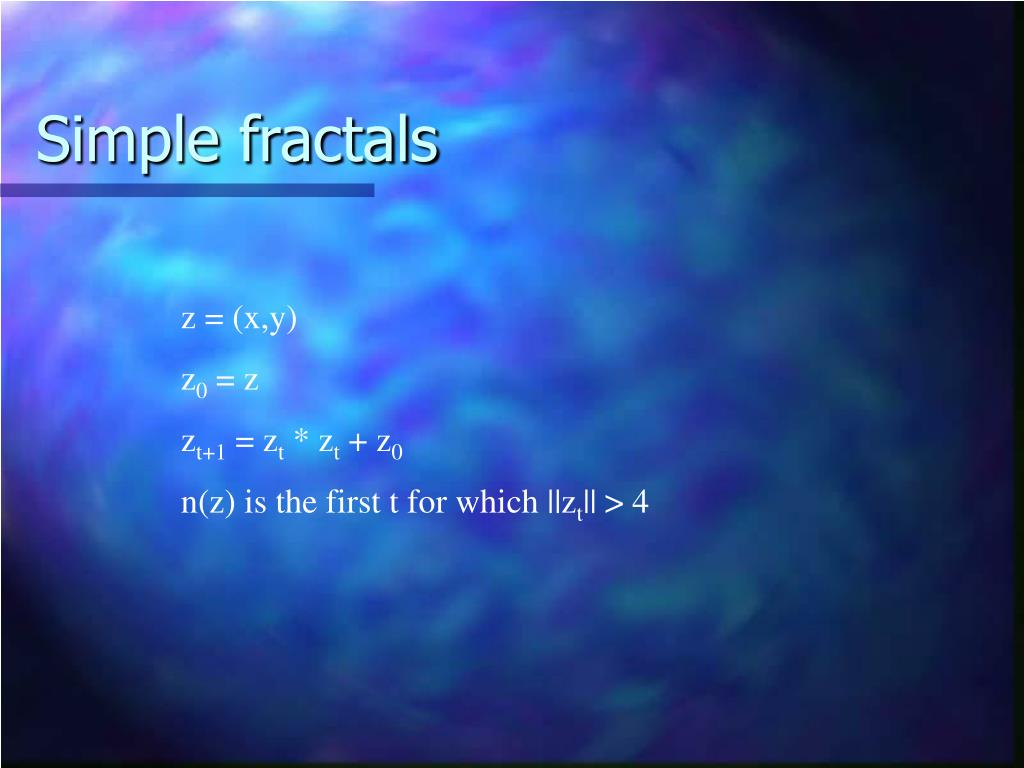 Simple fractals

$z = (x,y)$

$z_0 = z$

$z_{t+1} = z_t * z_t + z_0$

n(z) is the first t for which $||z_t|| > 4$